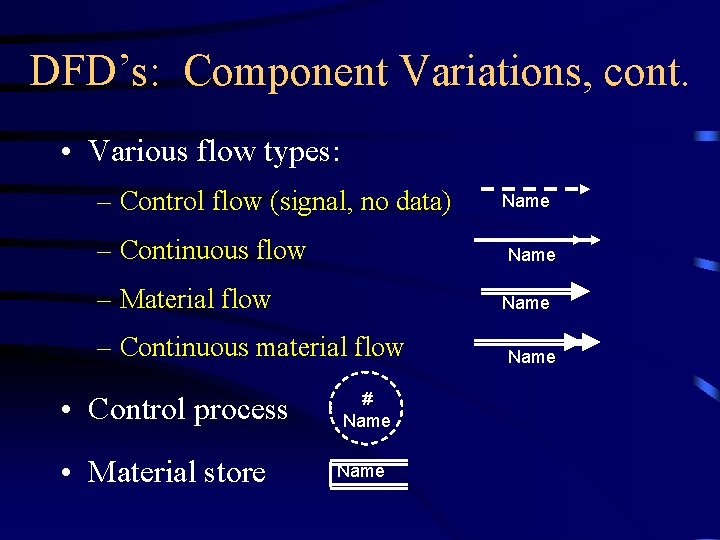 DFD's: Component Variations, cont.

• Various flow types:

– Control flow (signal, no data)

Name

– Continuous flow

Name

– Material flow

Name

– Continuous material flow

Name

• Control process

#
Name

• Material store

Name